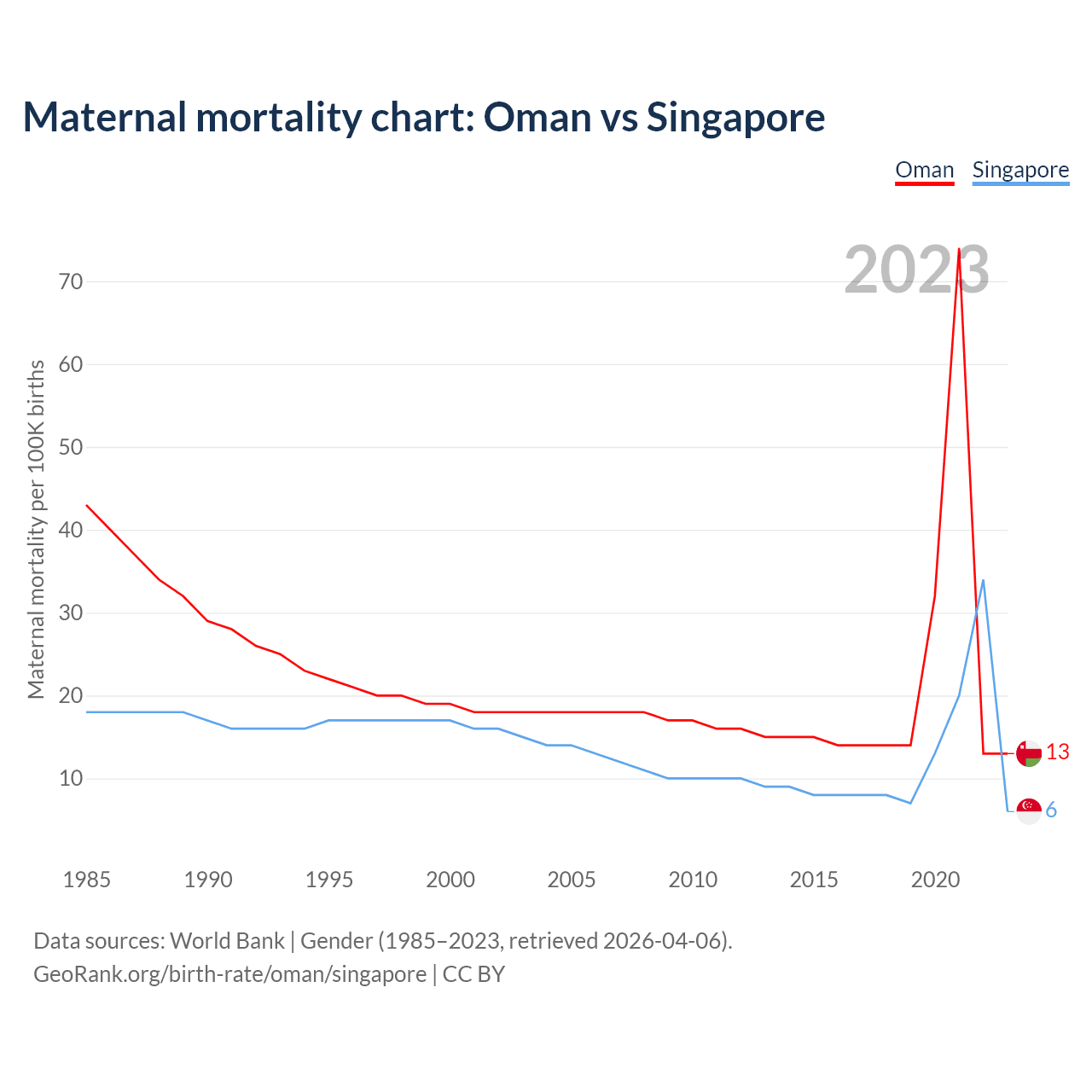 Maternal mortality chart: Oman vs Singapore

Oman Singapore

2023

Maternal mortality per 100K births

70
60
50
40
30
20
10

13
6

1985 1990 1995 2000 2005 2010 2015 2020

Data sources: World Bank | Gender (1985–2023, retrieved 2026-04-06).
GeoRank.org/birth-rate/oman/singapore | CC BY